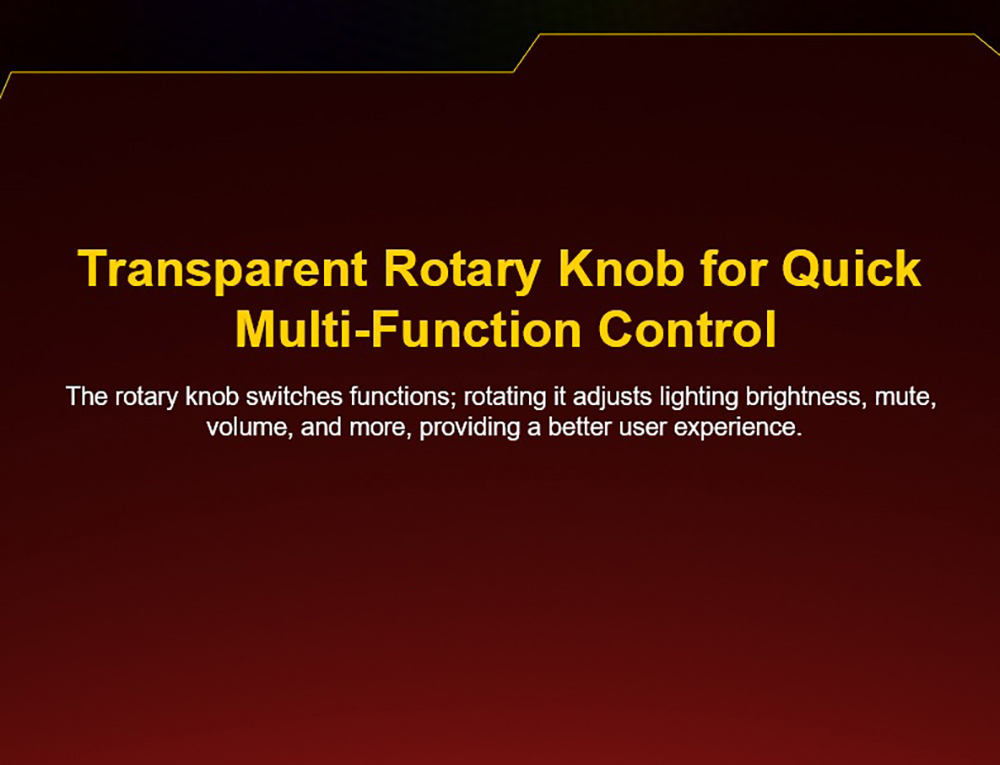 Transparent Rotary Knob for Quick Multi-Function Control

The rotary knob switches functions; rotating it adjusts lighting brightness, mute, volume, and more, providing a better user experience.